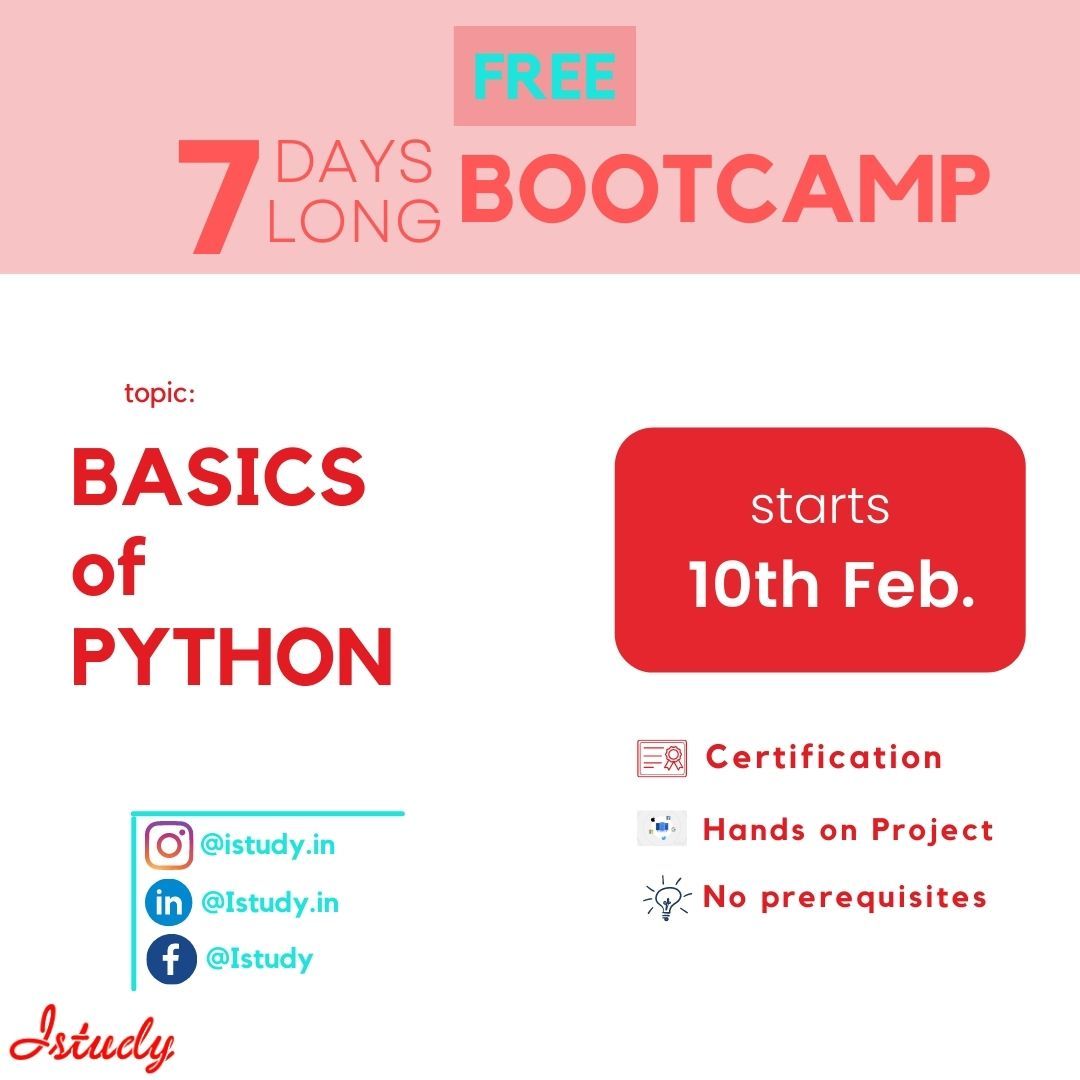 FREE

7 DAYS LONG BOOTCAMP

topic:

BASICS of PYTHON

starts 10th Feb.

Certification

Hands on Project

No prerequisites

@istudy.in

@Istudy.in

@Istudy

Istudy